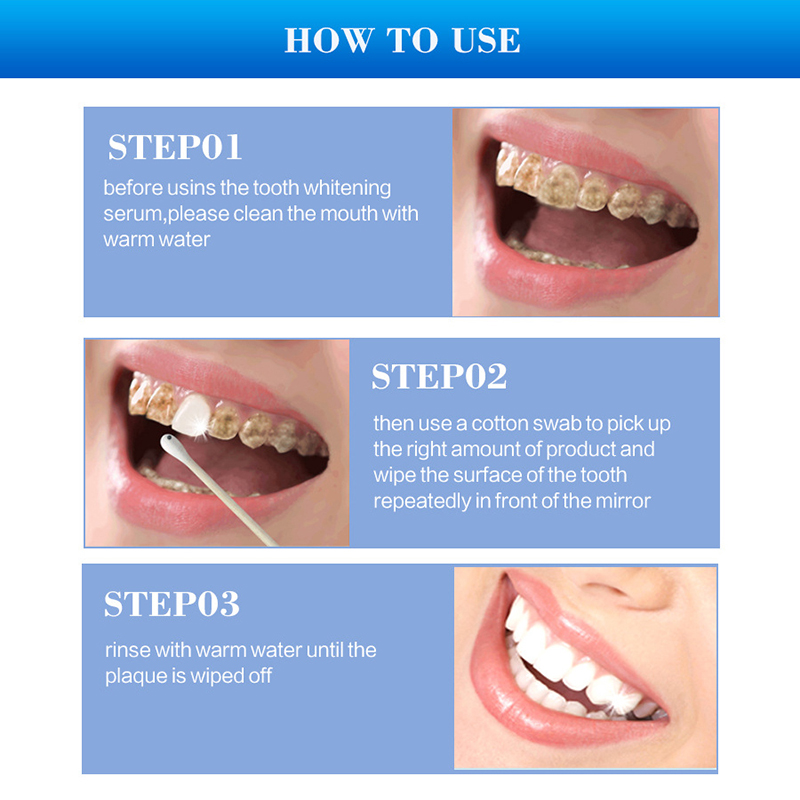 HOW TO USE

STEP01

before usins the tooth whitening serum,please clean the mouth with warm water

STEP02

then use a cotton swab to pick up the right amount of product and wipe the surface of the tooth repeatedly in front of the mirror

STEP03

rinse with warm water until the plaque is wiped off